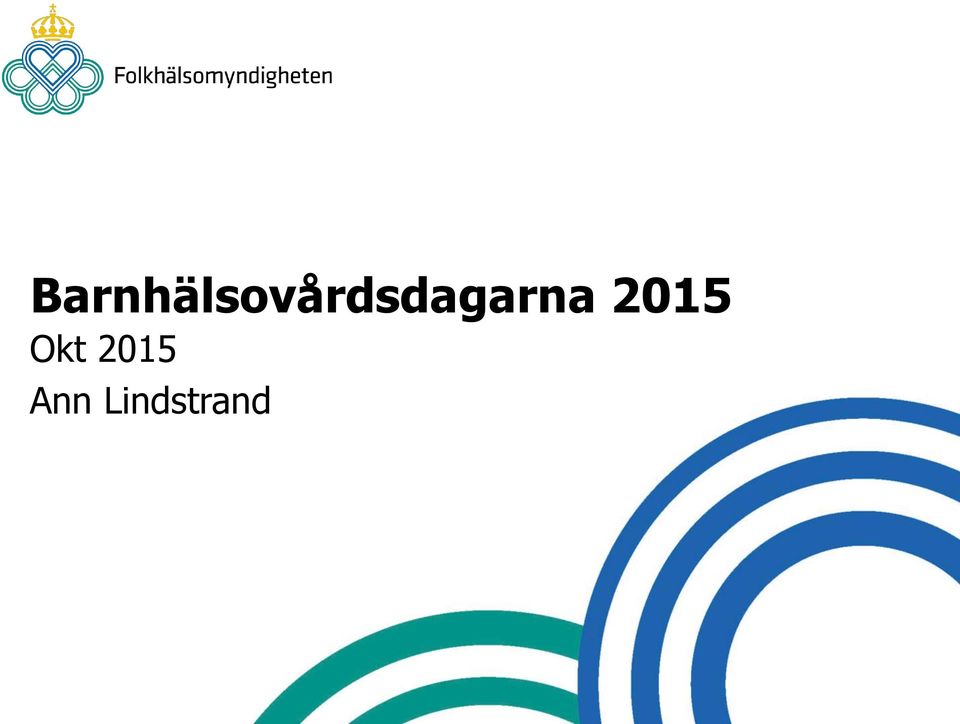 Folkhälsomyndigheten

Barnhälsovårdsdagarna 2015

Okt 2015

Ann Lindstrand